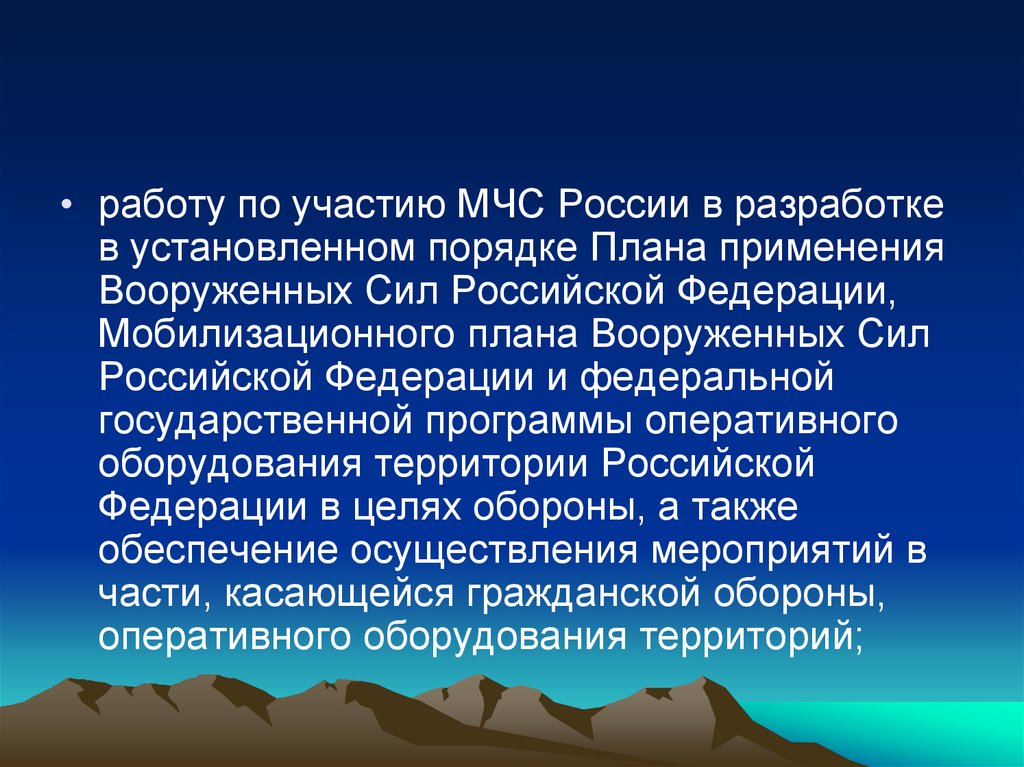 • работу по участию МЧС России в разработке в установленном порядке Плана применения Вооруженных Сил Российской Федерации, Мобилизационного плана Вооруженных Сил Российской Федерации и федеральной государственной программы оперативного оборудования территории Российской Федерации в целях обороны, а также обеспечение осуществления мероприятий в части, касающейся гражданской обороны, оперативного оборудования территорий;